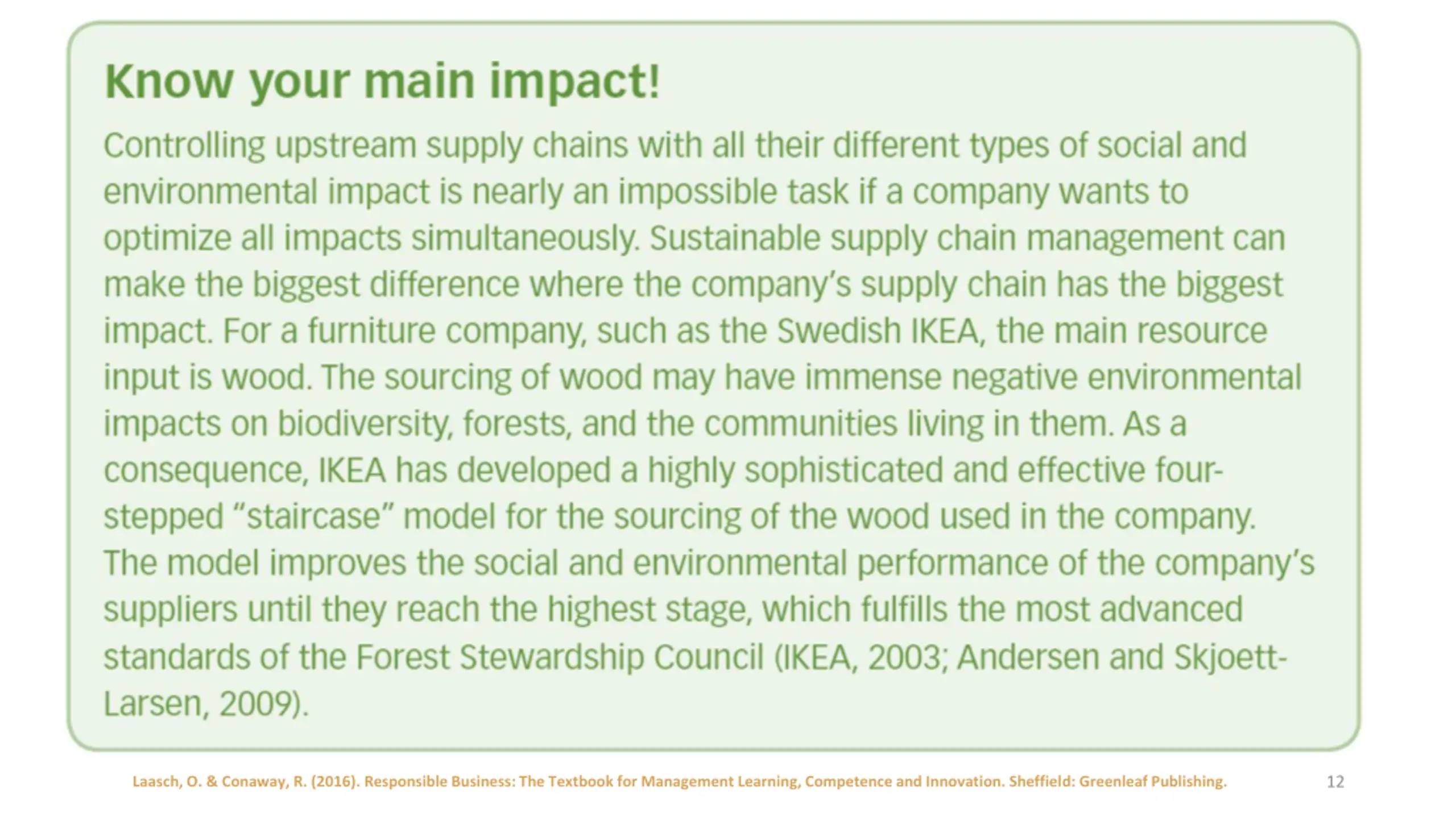 Know your main impact!

Controlling upstream supply chains with all their different types of social and environmental impact is nearly an impossible task if a company wants to optimize all impacts simultaneously. Sustainable supply chain management can make the biggest difference where the company's supply chain has the biggest impact. For a furniture company, such as the Swedish IKEA, the main resource input is wood. The sourcing of wood may have immense negative environmental impacts on biodiversity, forests, and the communities living in them. As a consequence, IKEA has developed a highly sophisticated and effective four-stepped "staircase" model for the sourcing of the wood used in the company. The model improves the social and environmental performance of the company's suppliers until they reach the highest stage, which fulfills the most advanced standards of the Forest Stewardship Council (IKEA, 2003; Andersen and Skjoett-Larsen, 2009).

Laasch, O. & Conaway, R. (2016). Responsible Business: The Textbook for Management Learning, Competence and Innovation. Sheffield: Greenleaf Publishing.

12